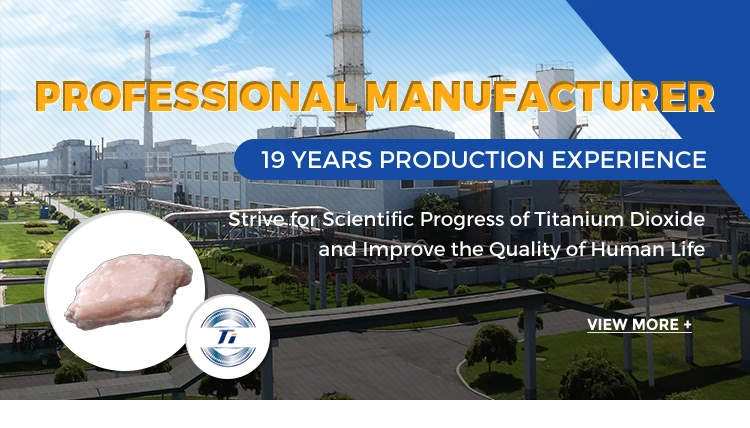 PROFESSIONAL MANUFACTURER

19 YEARS PRODUCTION EXPERIENCE

Strive for Scientific Progress of Titanium Dioxide and Improve the Quality of Human Life

VIEW MORE +

Ti